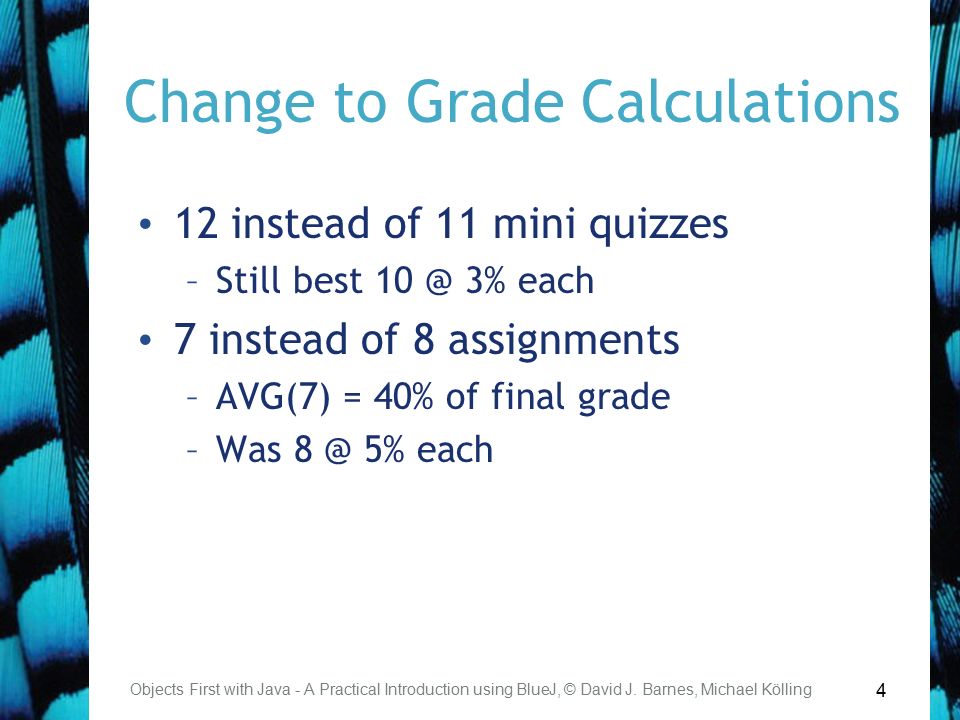 Change to Grade Calculations

• 12 instead of 11 mini quizzes
– Still best 10 @ 3% each
• 7 instead of 8 assignments
– AVG(7) = 40% of final grade
– Was 8 @ 5% each

Objects First with Java - A Practical Introduction using BlueJ, © David J. Barnes, Michael Kölling 4